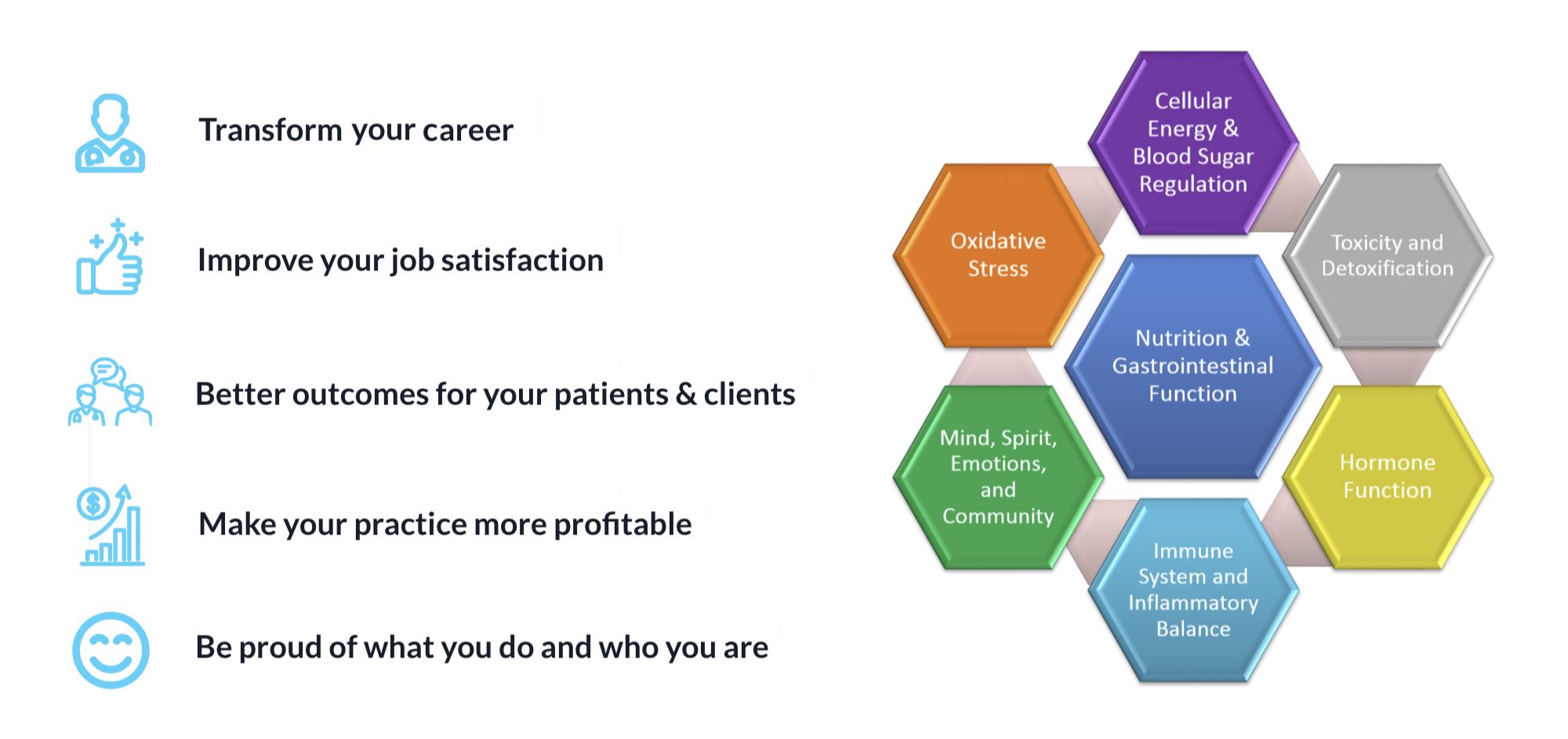 Transform your career

Improve your job satisfaction

Better outcomes for your patients & clients

Make your practice more profitable

Be proud of what you do and who you are

Cellular Energy & Blood Sugar Regulation

Oxidative Stress

Toxicity and Detoxification

Nutrition & Gastrointestinal Function

Mind, Spirit, Emotions, and Community

Hormone Function

Immune System and Inflammatory Balance